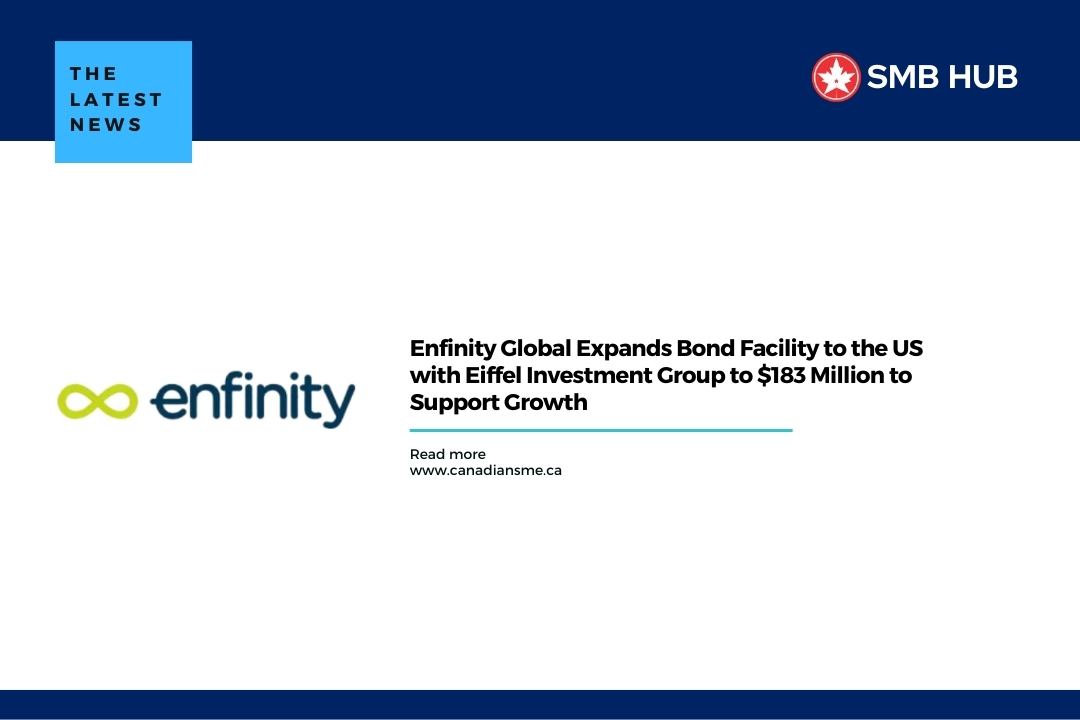 THE LATEST NEWS

SMB HUB

enfinity

Enfinity Global Expands Bond Facility to the US with Eiffel Investment Group to $183 Million to Support Growth

Read more
www.canadiansme.ca